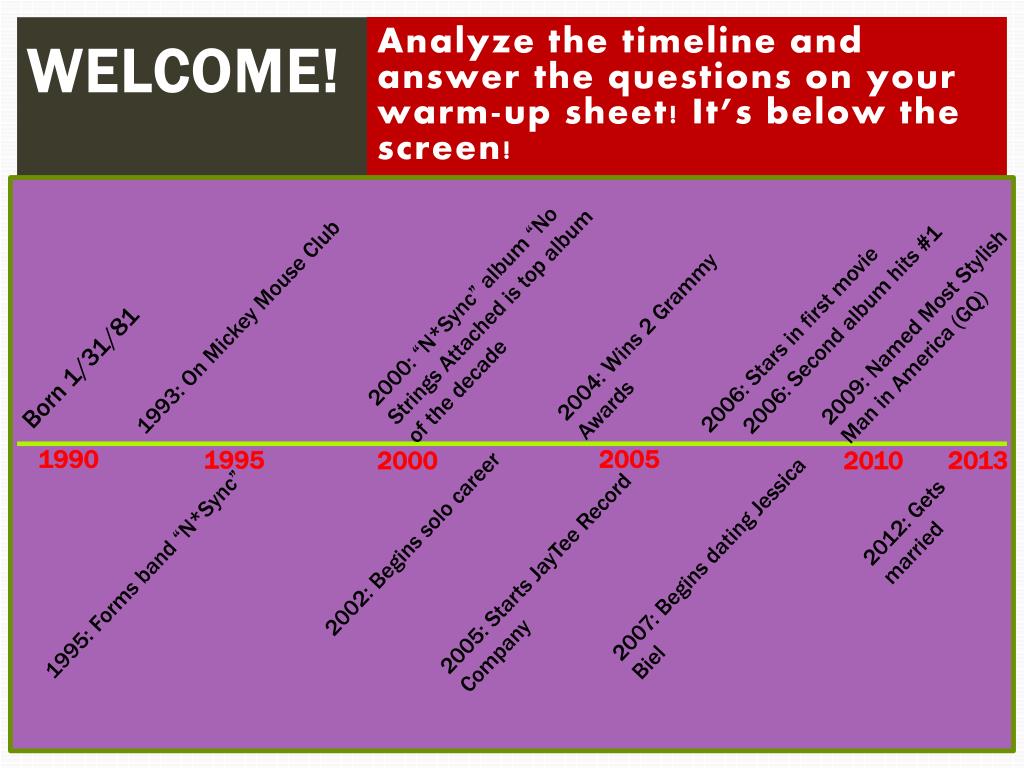 WELCOME!

Analyze the timeline and answer the questions on your warm-up sheet! It's below the screen!

Born 1/31/81

1993: On Mickey Mouse Club

2000: "N*Sync" album "No Strings Attached is top album of the decade

2004: Wins 2 Grammy Awards

2006: Stars in first movie

2006: Second album hits #1

2009: Named Most Stylish Man in America (GQ)

1990 1995 2000 2005 2010 2013

1995: Forms band "N*Sync"

2002: Begins solo career

2005: Starts JayTee Record Company

2007: Begins dating Jessica Biel

2012: Gets married